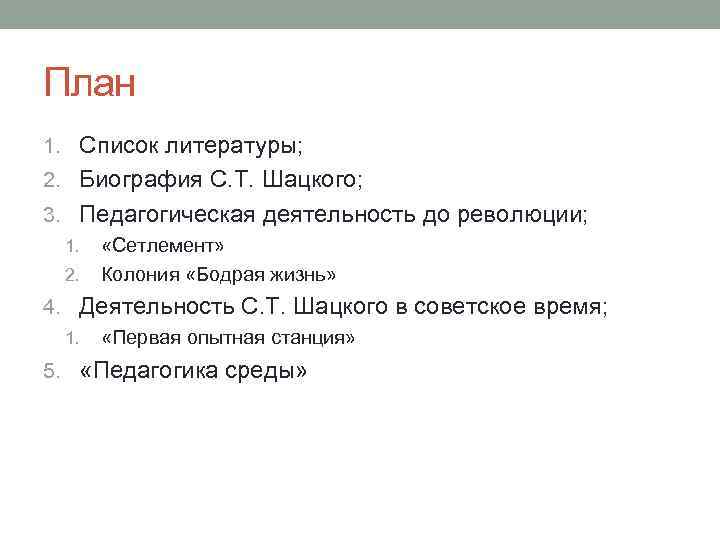 План

1. Список литературы;
2. Биография С.Т. Шацкого;
3. Педагогическая деятельность до революции;
1. «Сетлемент»
2. Колония «Бодрая жизнь»
4. Деятельность С.Т. Шацкого в советское время;
1. «Первая опытная станция»
5. «Педагогика среды»